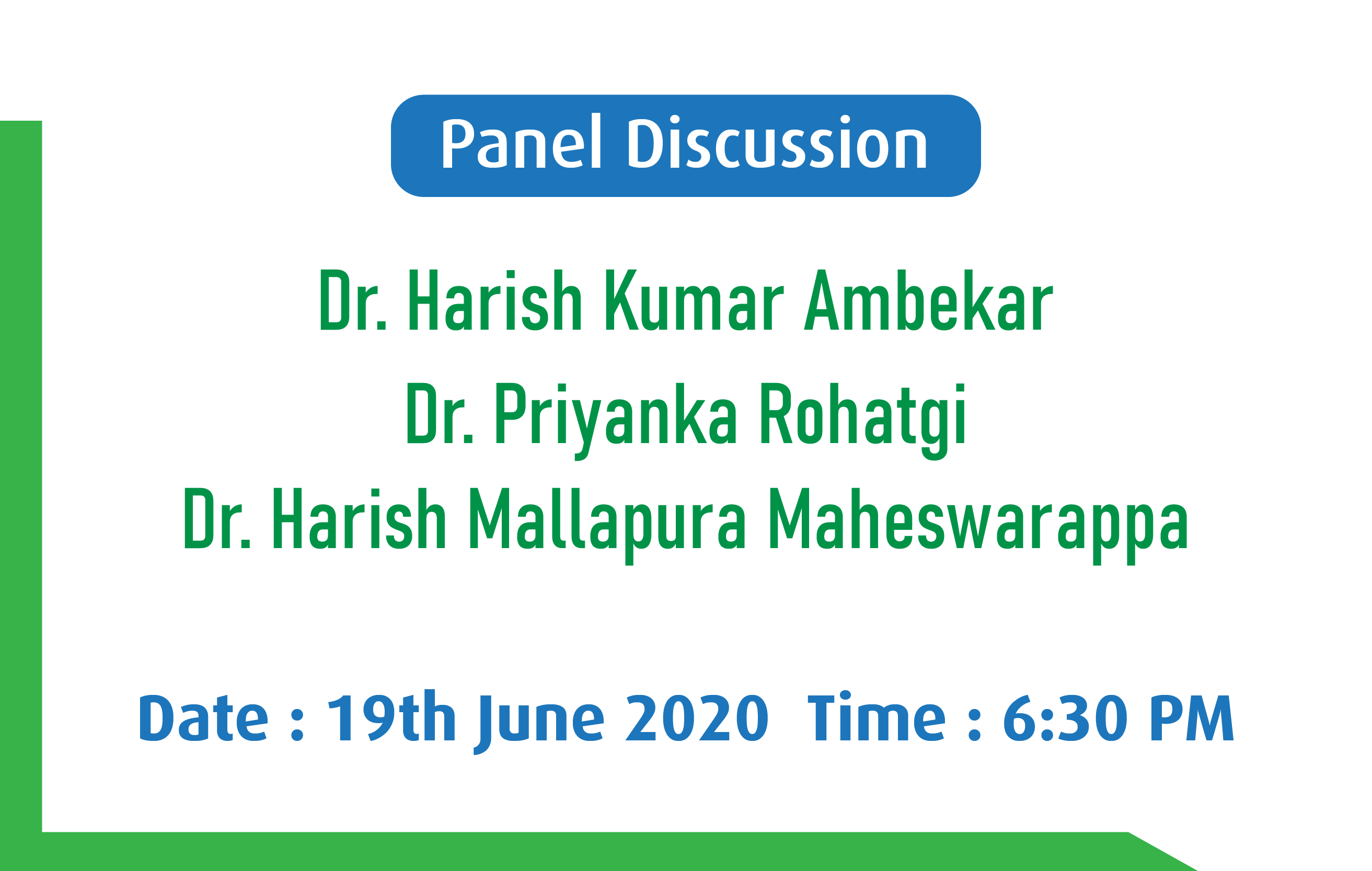 Panel Discussion

Dr. Harish Kumar Ambekar
Dr. Priyanka Rohatgi
Dr. Harish Mallapura Maheswarappa

Date : 19th June 2020 Time : 6:30 PM